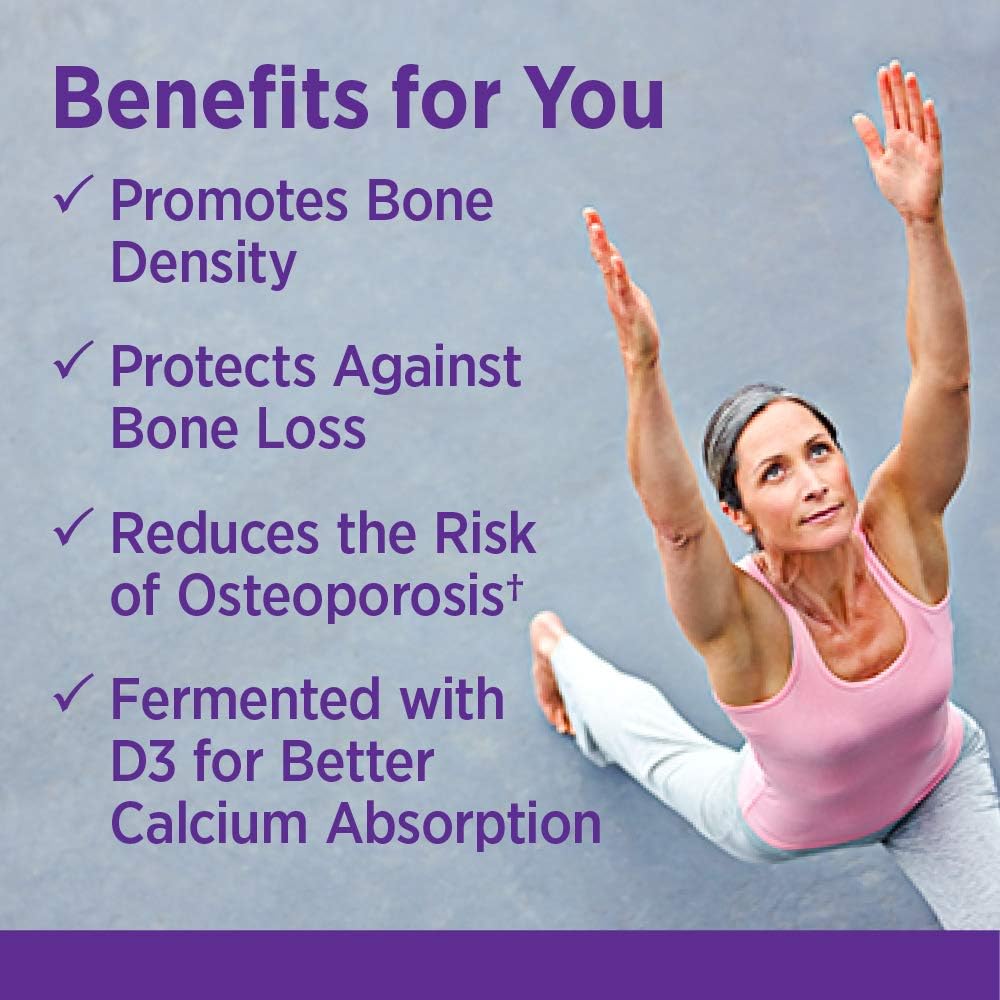 Benefits for You

✓ Promotes Bone Density

✓ Protects Against Bone Loss

✓ Reduces the Risk of Osteoporosis†

✓ Fermented with D3 for Better Calcium Absorption